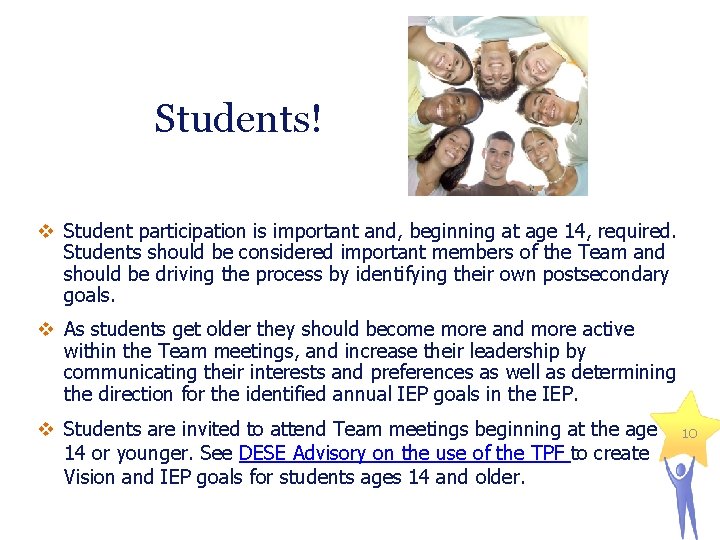 Students!

❖ Student participation is important and, beginning at age 14, required. Students should be considered important members of the Team and should be driving the process by identifying their own postsecondary goals.

❖ As students get older they should become more and more active within the Team meetings, and increase their leadership by communicating their interests and preferences as well as determining the direction for the identified annual IEP goals in the IEP.

❖ Students are invited to attend Team meetings beginning at the age 14 or younger. See DESE Advisory on the use of the TPF to create Vision and IEP goals for students ages 14 and older.

10